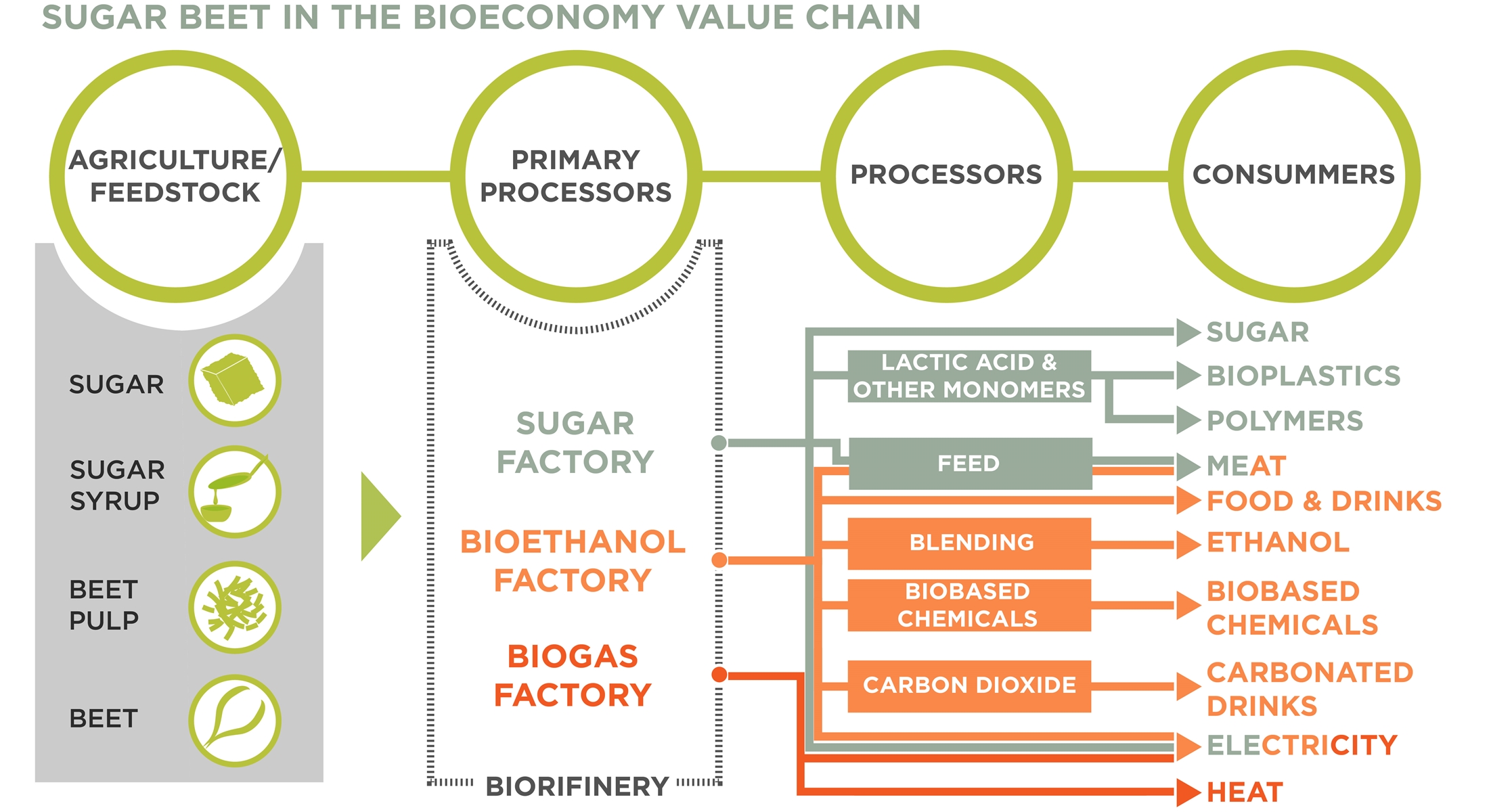 SUGAR BEET IN THE BIOECONOMY VALUE CHAIN

AGRICULTURE/ FEEDSTOCK

PRIMARY PROCESSORS

PROCESSORS

CONSUMMERS

SUGAR

SUGAR SYRUP

BEET PULP

BEET

SUGAR FACTORY

BIOETHANOL FACTORY

BIOGAS FACTORY

BIORIFINERY

LACTIC ACID & OTHER MONOMERS

FEED

BLENDING

BIOBASED CHEMICALS

CARBON DIOXIDE

SUGAR

BIOPLASTICS

POLYMERS

MEAT

FOOD & DRINKS

ETHANOL

BIOBASED CHEMICALS

CARBONATED DRINKS

ELECTRICITY

HEAT